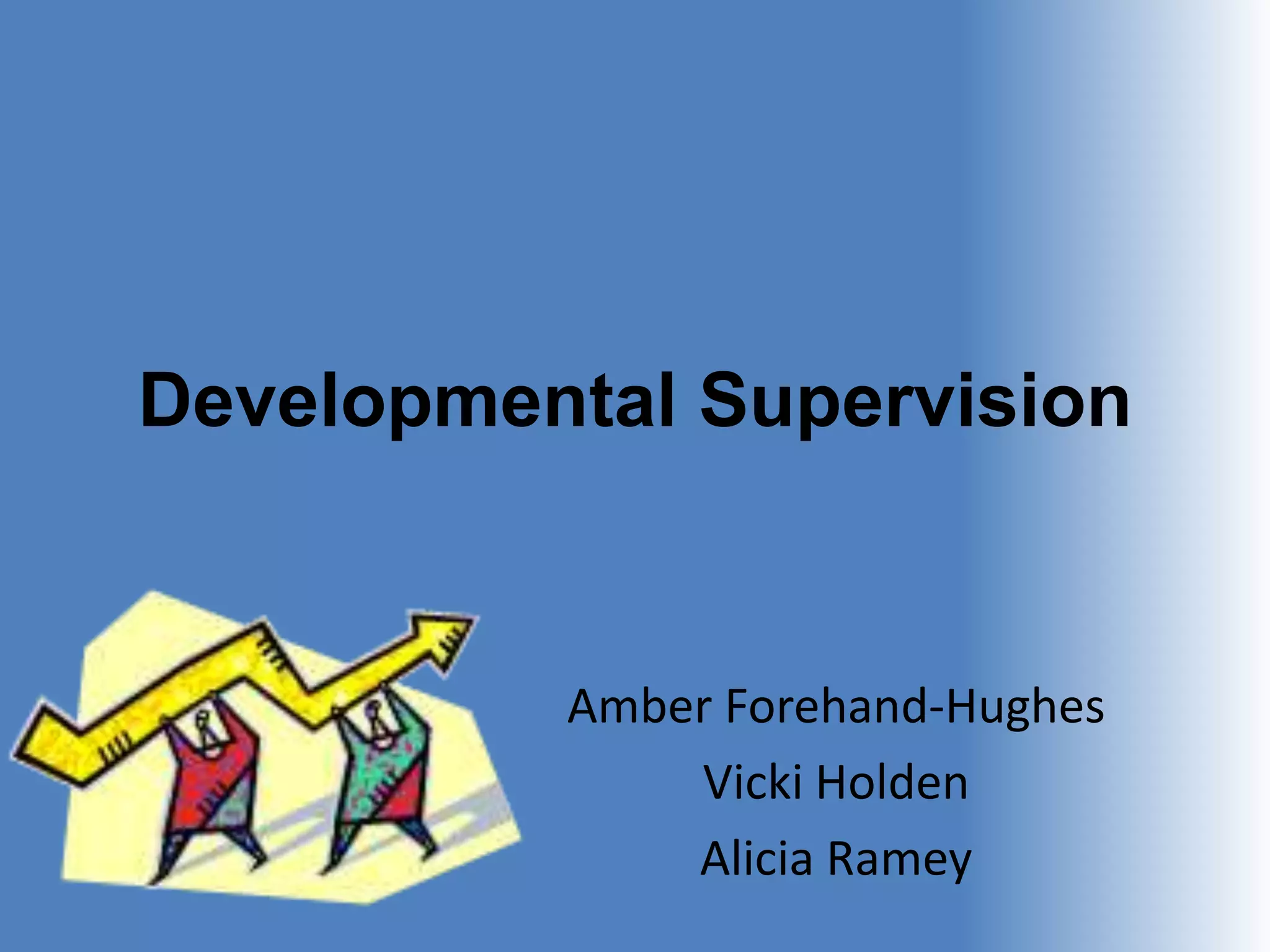 Developmental Supervision

Amber Forehand-Hughes
Vicki Holden
Alicia Ramey